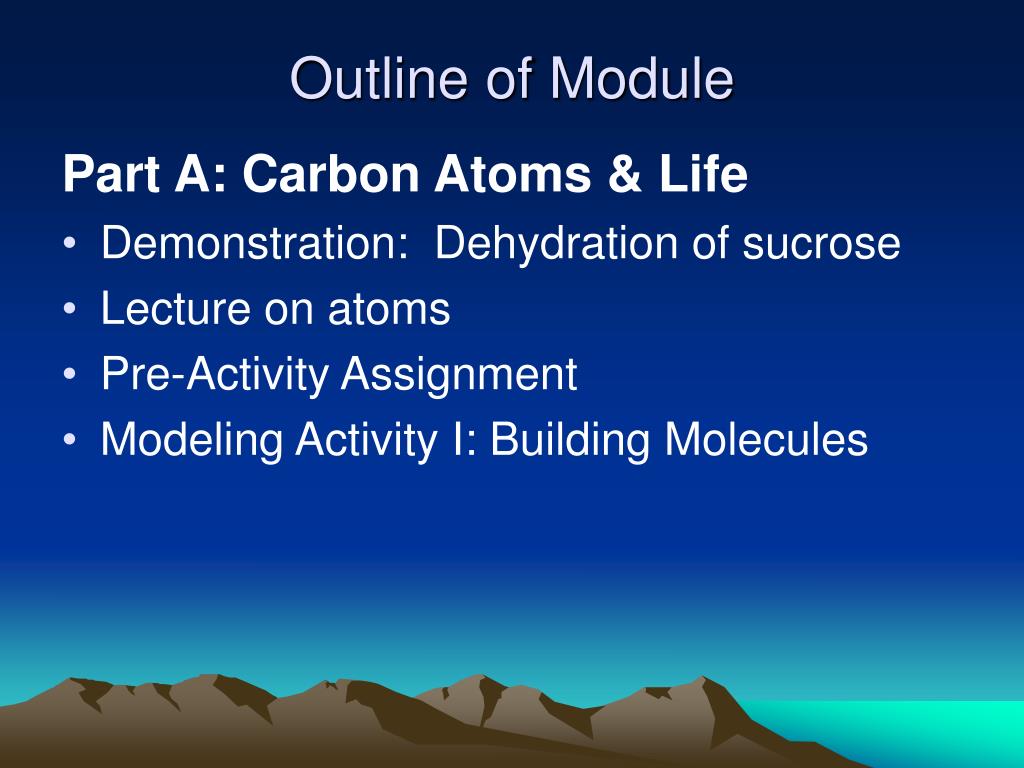 Outline of Module

Part A: Carbon Atoms & Life

• Demonstration: Dehydration of sucrose
• Lecture on atoms
• Pre-Activity Assignment
• Modeling Activity I: Building Molecules